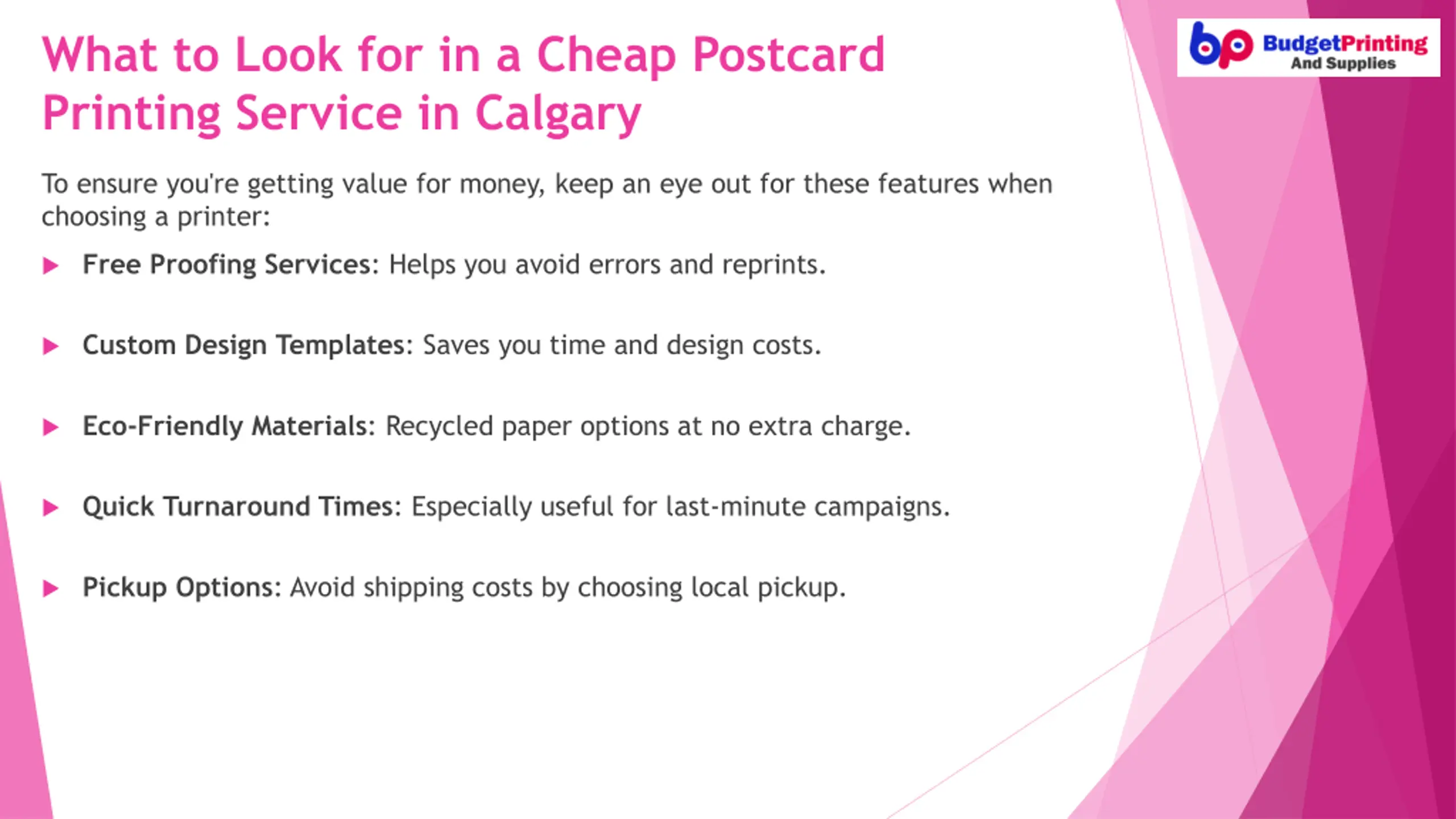 What to Look for in a Cheap Postcard Printing Service in Calgary

bp BudgetPrinting And Supplies

To ensure you're getting value for money, keep an eye out for these features when choosing a printer:

Free Proofing Services: Helps you avoid errors and reprints.

Custom Design Templates: Saves you time and design costs.

Eco-Friendly Materials: Recycled paper options at no extra charge.

Quick Turnaround Times: Especially useful for last-minute campaigns.

Pickup Options: Avoid shipping costs by choosing local pickup.